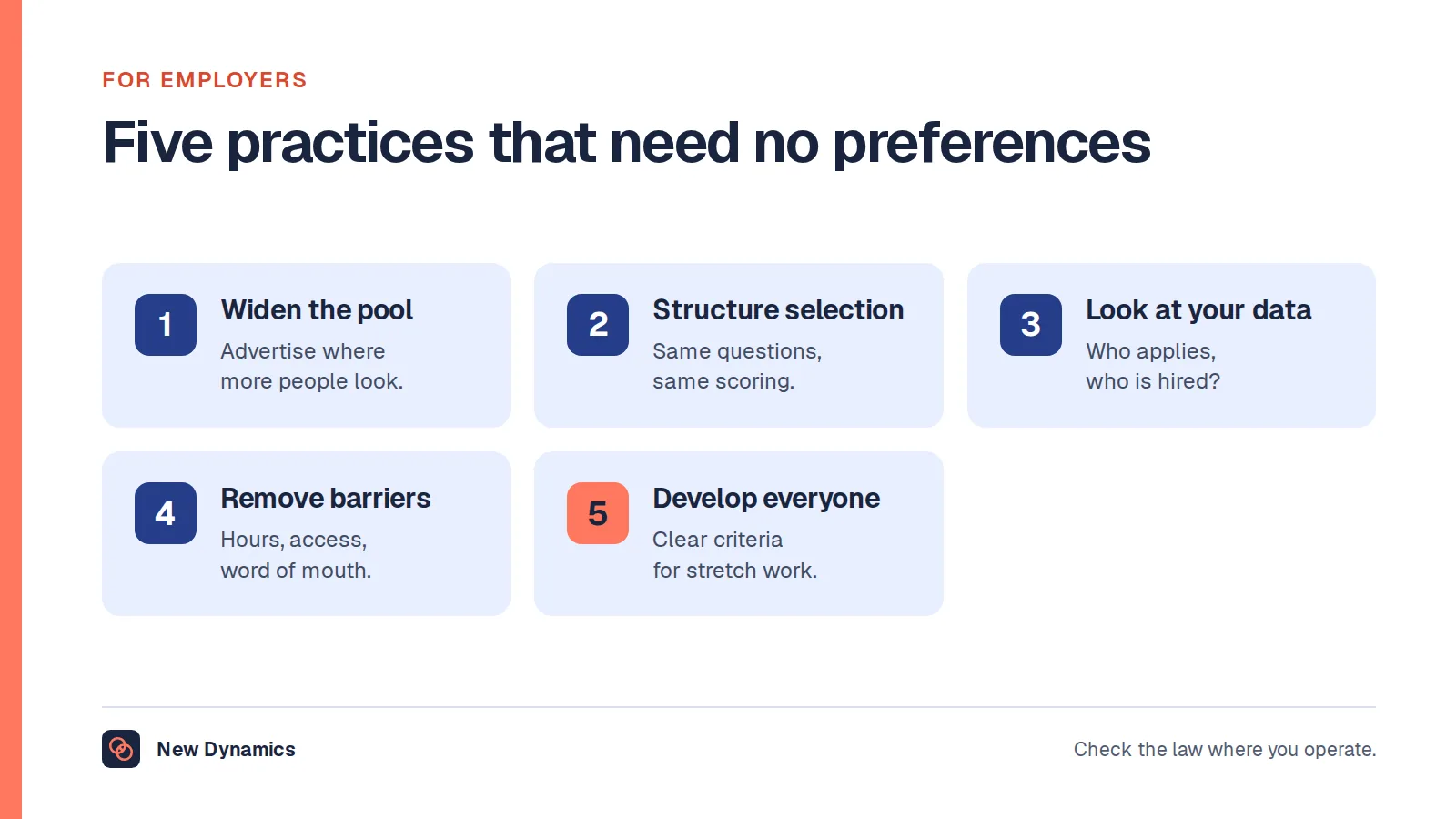 FOR EMPLOYERS

Five practices that need no preferences

1

Widen the pool

Advertise where more people look.

2

Structure selection

Same questions, same scoring.

3

Look at your data

Who applies, who is hired?

4

Remove barriers

Hours, access, word of mouth.

5

Develop everyone

Clear criteria for stretch work.

New Dynamics

Check the law where you operate.